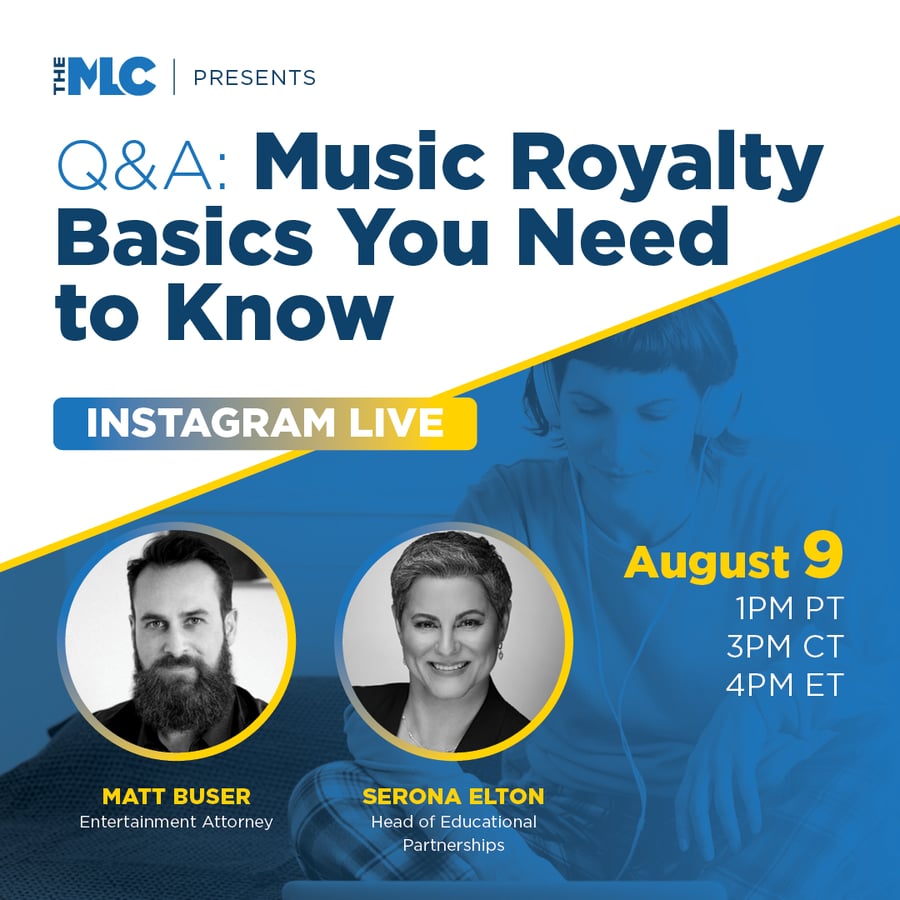 THE MLC | PRESENTS

Q&A: Music Royalty Basics You Need to Know

INSTAGRAM LIVE

August 9
1PM PT
3PM CT
4PM ET

MATT BUSER
Entertainment Attorney

SERONA ELTON
Head of Educational Partnerships